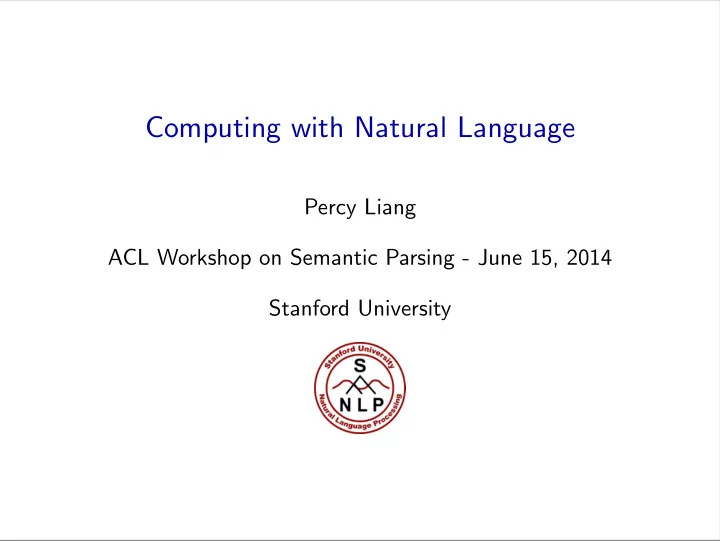 Computing with Natural Language

Percy Liang

ACL Workshop on Semantic Parsing - June 15, 2014

Stanford University

Stanford University
S
NLP
Natural Language Processing